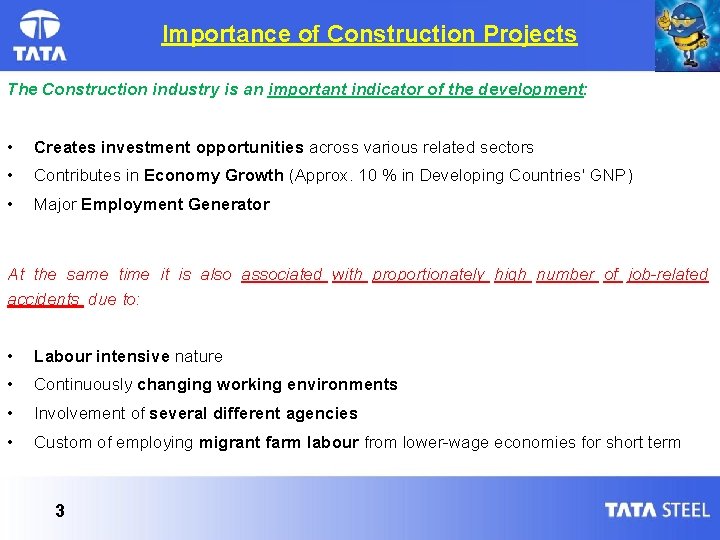 TATA

Importance of Construction Projects

The Construction industry is an important indicator of the development:

• Creates investment opportunities across various related sectors
• Contributes in Economy Growth (Approx. 10 % in Developing Countries' GNP)
• Major Employment Generator

At the same time it is also associated with proportionately high number of job-related accidents due to:

• Labour intensive nature
• Continuously changing working environments
• Involvement of several different agencies
• Custom of employing migrant farm labour from lower-wage economies for short term

3

TATA STEEL